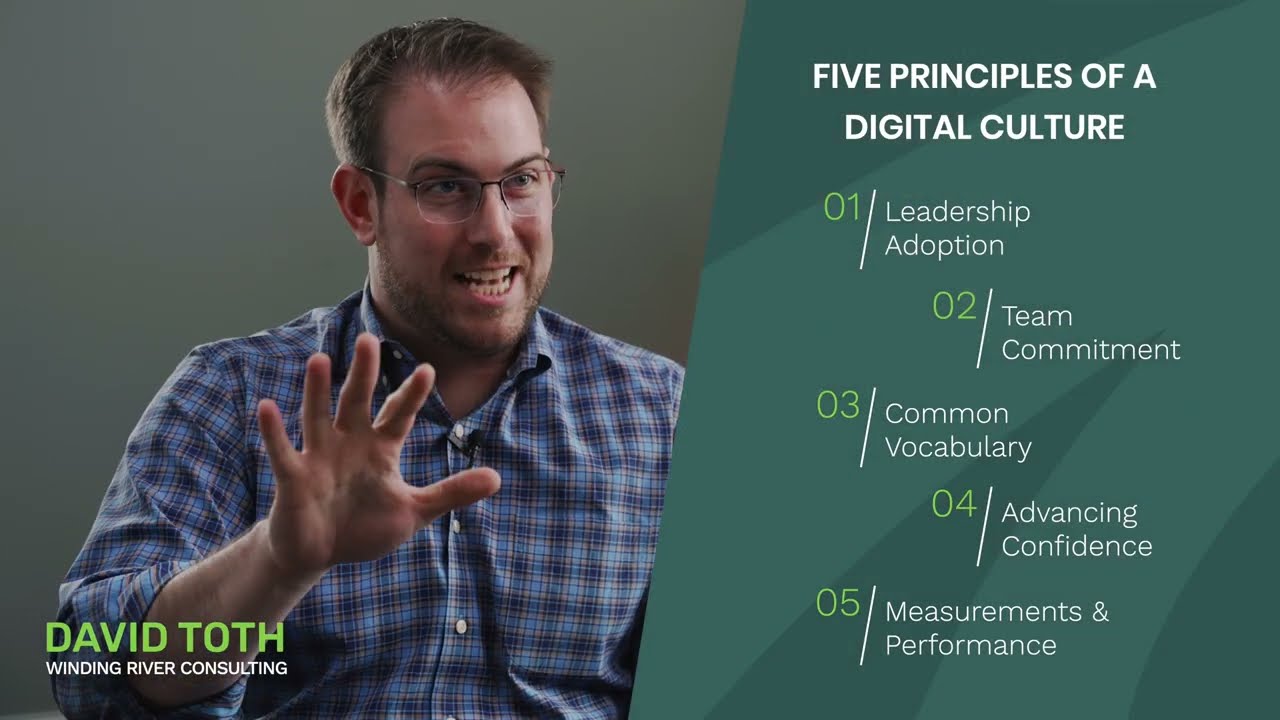 FIVE PRINCIPLES OF A DIGITAL CULTURE

01 Leadership Adoption

02 Team Commitment

03 Common Vocabulary

04 Advancing Confidence

05 Measurements & Performance

DAVID TOTH
WINDING RIVER CONSULTING